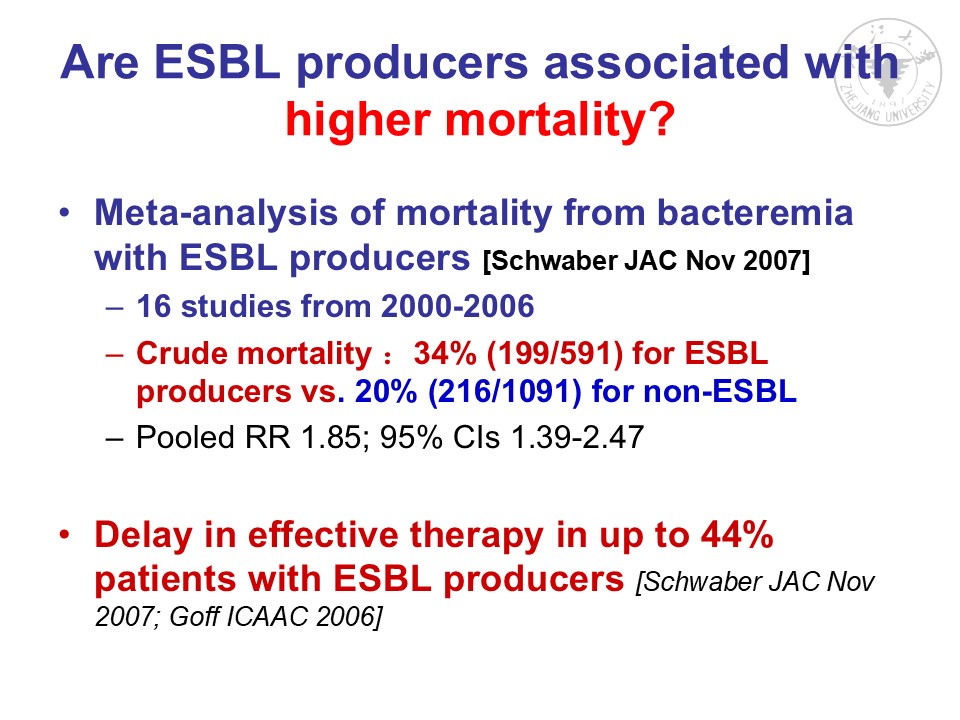 Are ESBL producers associated with higher mortality?

ZHEJIANG UNIVERSITY

• Meta-analysis of mortality from bacteremia with ESBL producers [Schwaber JAC Nov 2007]
– 16 studies from 2000-2006
– Crude mortality ： 34% (199/591) for ESBL producers vs. 20% (216/1091) for non-ESBL
– Pooled RR 1.85; 95% CIs 1.39-2.47

• Delay in effective therapy in up to 44% patients with ESBL producers [Schwaber JAC Nov 2007; Goff ICAAC 2006]